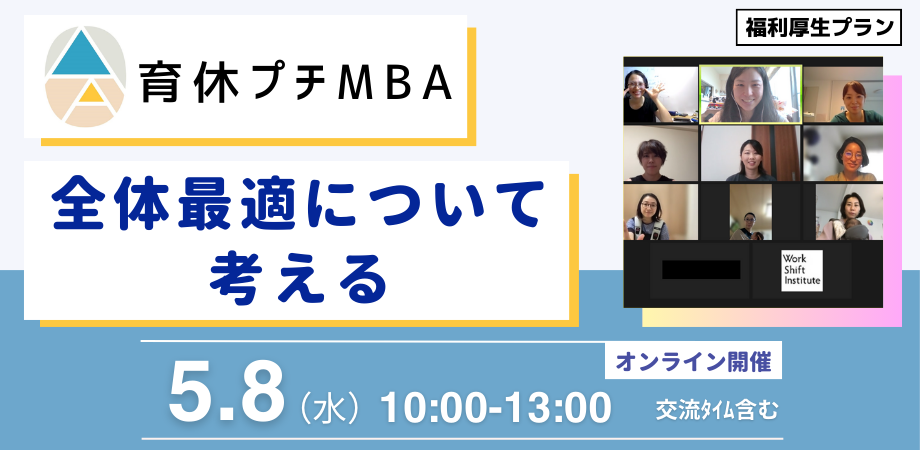 福利厚生プラン

育休プチMBA

全体最適について考える

Work Shift Institute

オンライン開催

5.8（水）10:00-13:00 交流タイム含む